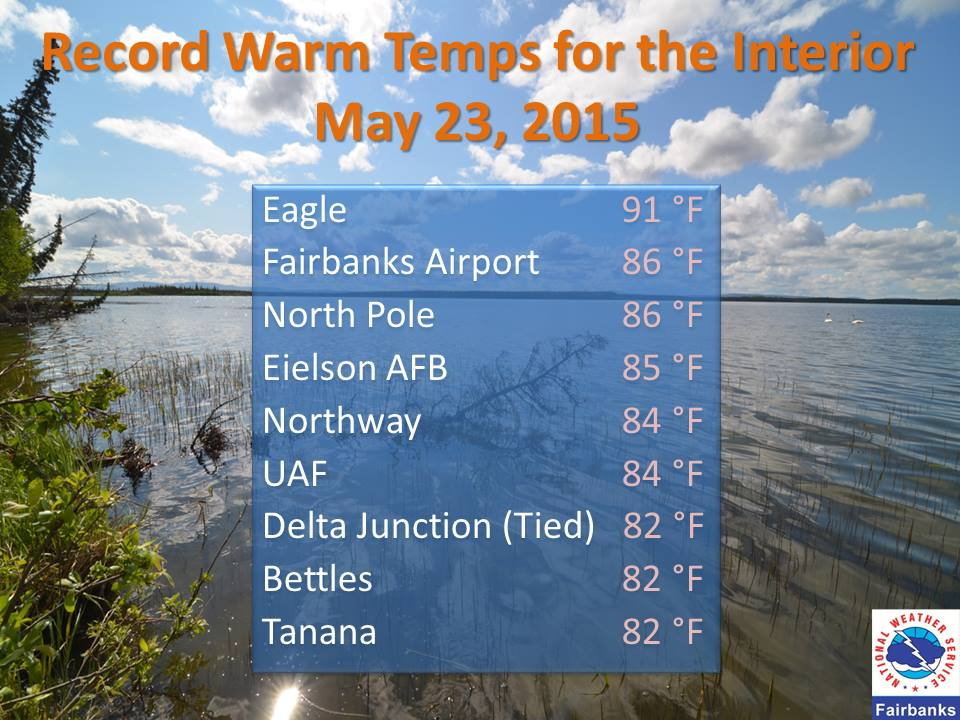 Record Warm Temps for the Interior
May 23, 2015

| | |
|---|---|
| Eagle | 91 °F |
| Fairbanks Airport | 86 °F |
| North Pole | 86 °F |
| Eielson AFB | 85 °F |
| Northway | 84 °F |
| UAF | 84 °F |
| Delta Junction (Tied) | 82 °F |
| Bettles | 82 °F |
| Tanana | 82 °F |

NATIONAL WEATHER SERVICE
Fairbanks